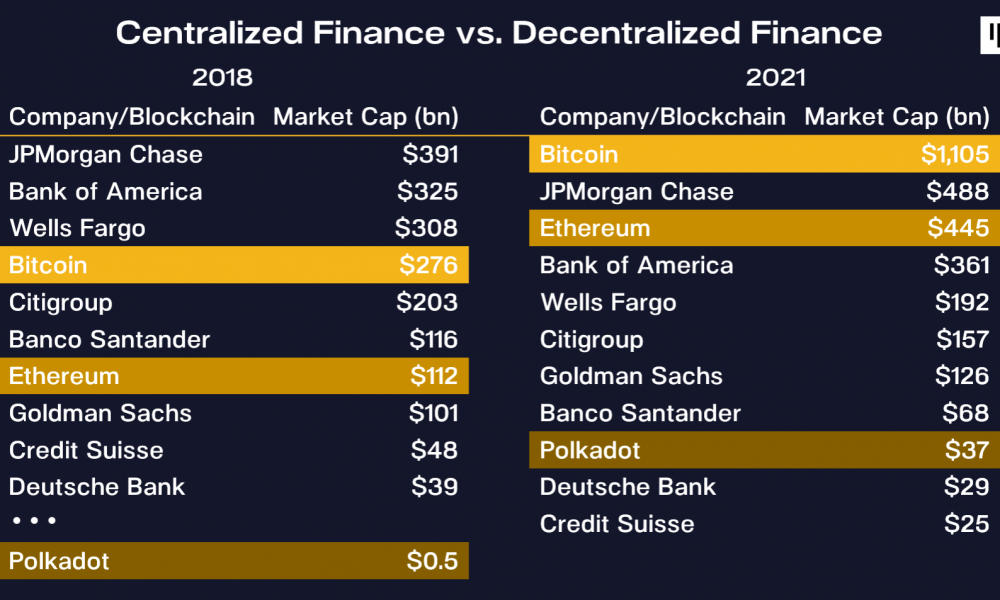 Centralized Finance vs. Decentralized Finance

2018

| Company/Blockchain | Market Cap (bn) |
|---|---|
| JPMorgan Chase | $391 |
| Bank of America | $325 |
| Wells Fargo | $308 |
| Bitcoin | $276 |
| Citigroup | $203 |
| Banco Santander | $116 |
| Ethereum | $112 |
| Goldman Sachs | $101 |
| Credit Suisse | $48 |
| Deutsche Bank | $39 |
| • • • | |
| Polkadot | $0.5 |

2021

| Company/Blockchain | Market Cap (bn) |
|---|---|
| Bitcoin | $1,105 |
| JPMorgan Chase | $488 |
| Ethereum | $445 |
| Bank of America | $361 |
| Wells Fargo | $192 |
| Citigroup | $157 |
| Goldman Sachs | $126 |
| Banco Santander | $68 |
| Polkadot | $37 |
| Deutsche Bank | $29 |
| Credit Suisse | $25 |